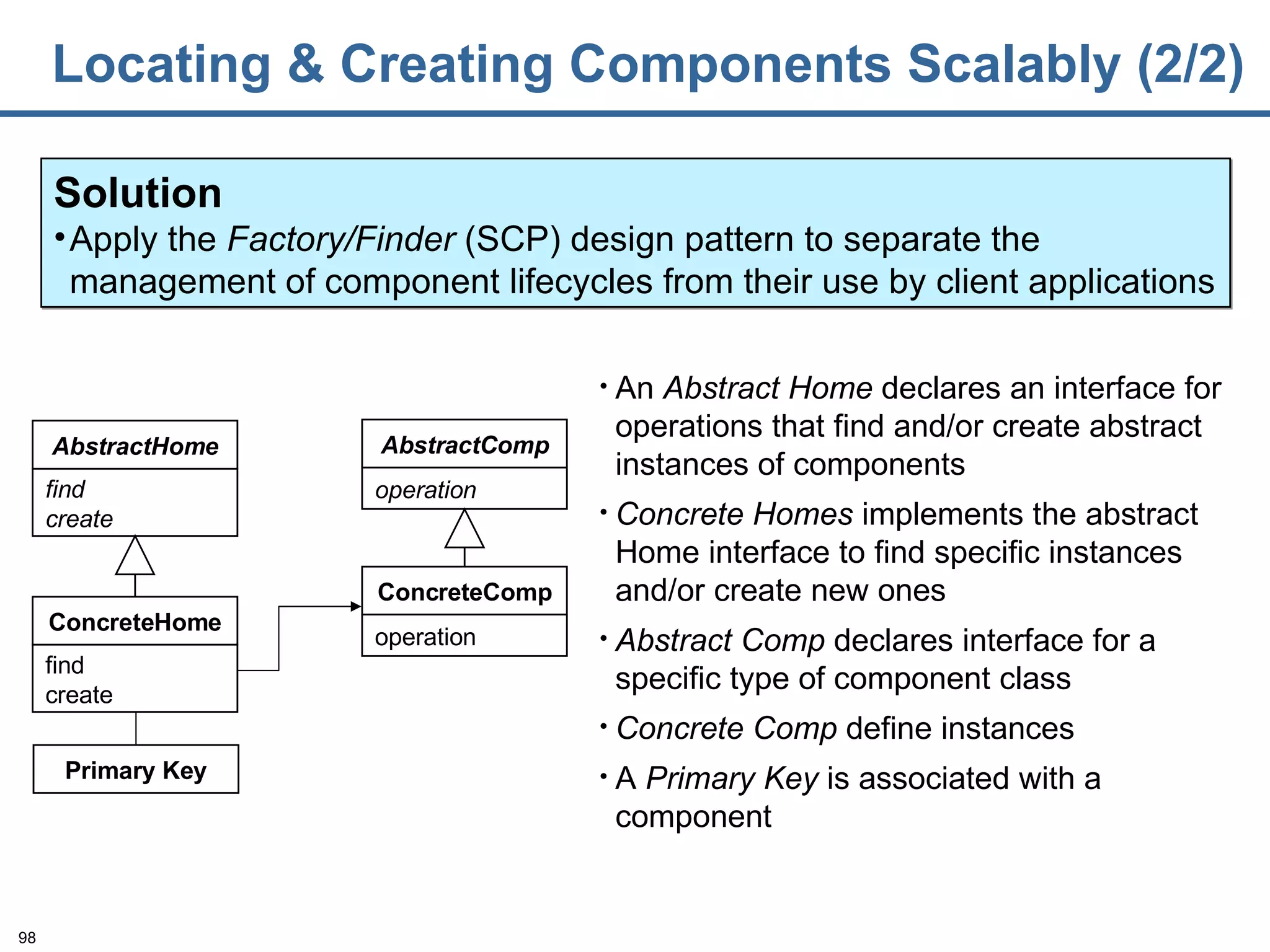 Locating & Creating Components Scalably (2/2)

Solution
• Apply the Factory/Finder (SCP) design pattern to separate the management of component lifecycles from their use by client applications

AbstractHome
find
create

ConcreteHome
find
create

Primary Key

AbstractComp
operation

ConcreteComp
operation

• An Abstract Home declares an interface for operations that find and/or create abstract instances of components

• Concrete Homes implements the abstract Home interface to find specific instances and/or create new ones

• Abstract Comp declares interface for a specific type of component class

• Concrete Comp define instances

• A Primary Key is associated with a component

98